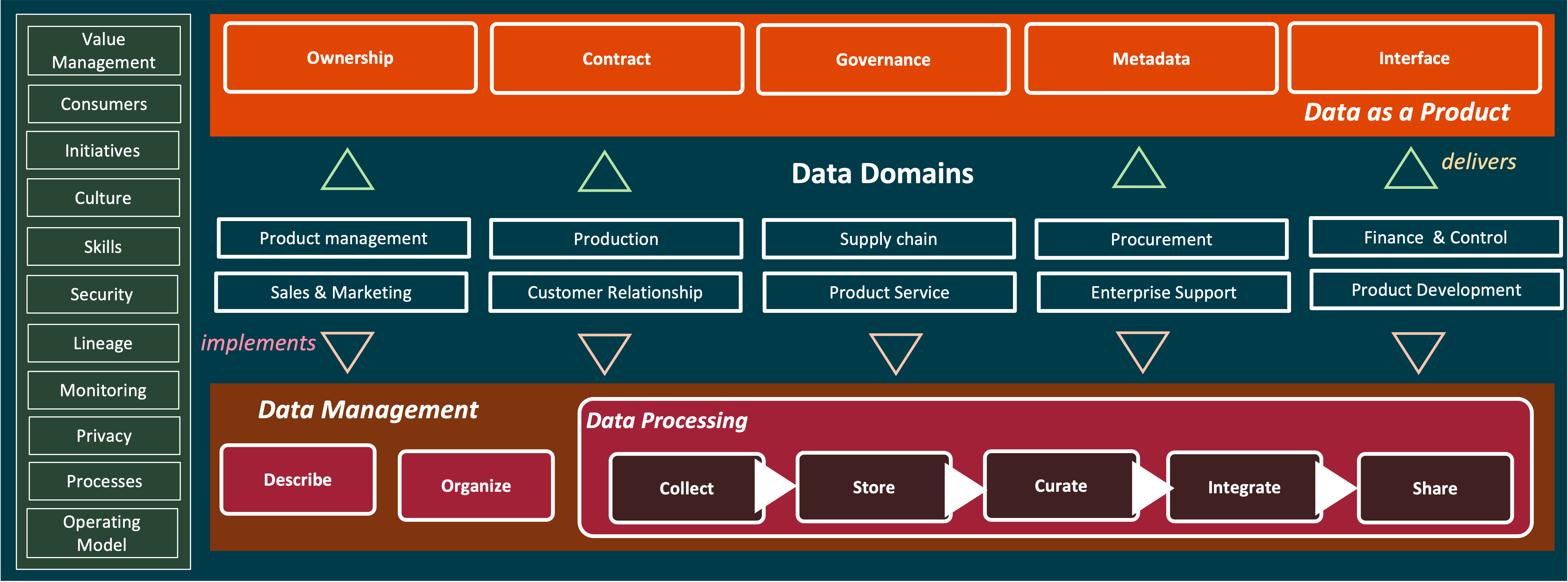 Value Management

Consumers

Initiatives

Culture

Skills

Security

Lineage

Monitoring

Privacy

Processes

Operating Model

Ownership

Contract

Governance

Metadata

Interface

Data as a Product

Data Domains

delivers

Product management

Production

Supply chain

Procurement

Finance & Control

Sales & Marketing

Customer Relationship

Product Service

Enterprise Support

Product Development

implements

Data Management

Describe

Organize

Data Processing

Collect

Store

Curate

Integrate

Share